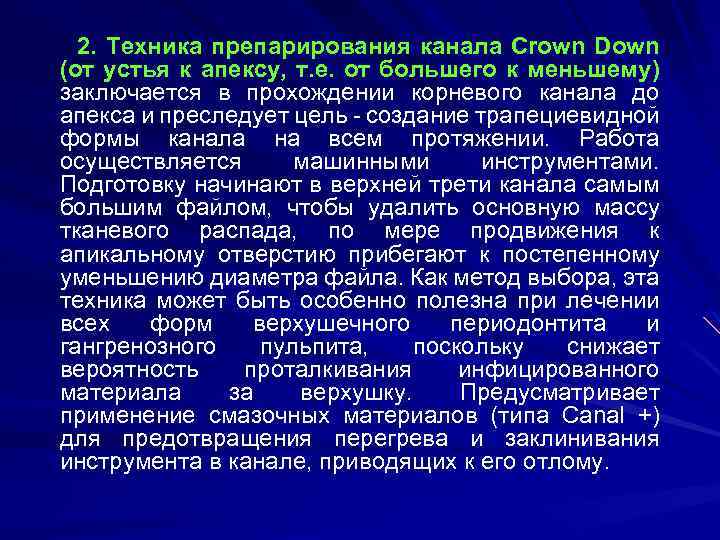 2. Техника препарирования канала Crown Down (от устья к апексу, т.е. от большего к меньшему) заключается в прохождении корневого канала до апекса и преследует цель - создание трапециевидной формы канала на всем протяжении. Работа осуществляется машинными инструментами. Подготовку начинают в верхней трети канала самым большим файлом, чтобы удалить основную массу тканевого распада, по мере продвижения к апикальному отверстию прибегают к постепенному уменьшению диаметра файла. Как метод выбора, эта техника может быть особенно полезна при лечении всех форм верхушечного периодонтита и гангренозного пульпита, поскольку снижает вероятность проталкивания инфицированного материала за верхушку. Предусматривает применение смазочных материалов (типа Canal +) для предотвращения перегрева и заклинивания инструмента в канале, приводящих к его отлому.